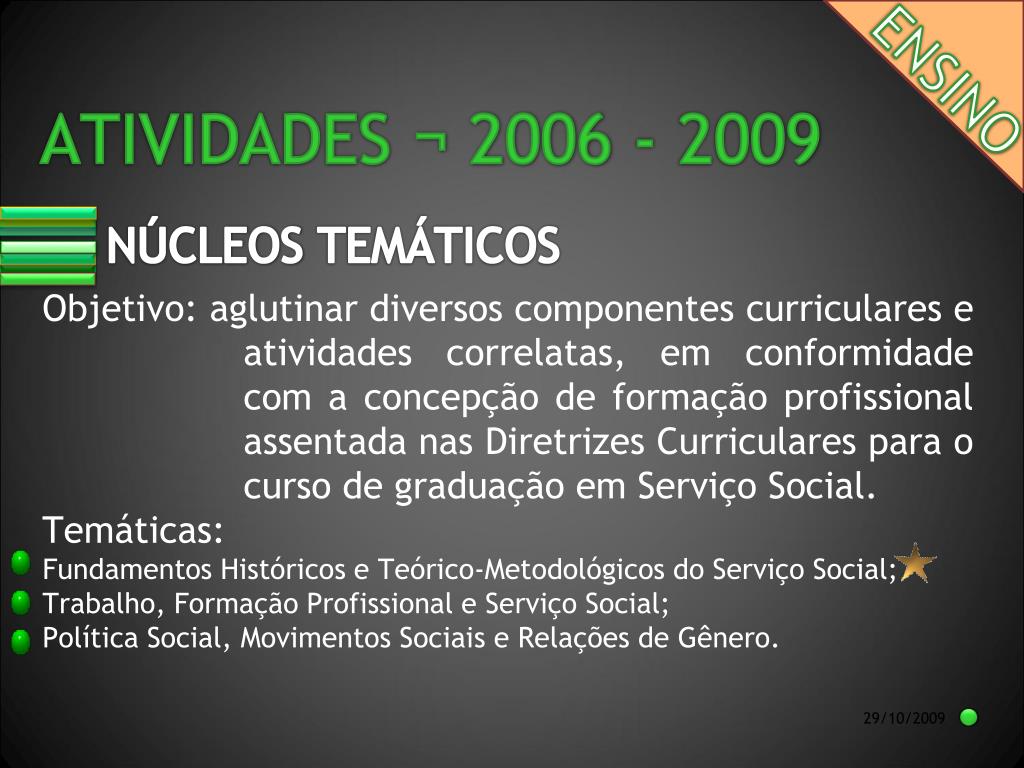 ENSINO

ATIVIDADES ¬ 2006 - 2009

NÚCLEOS TEMÁTICOS

Objetivo: aglutinar diversos componentes curriculares e atividades correlatas, em conformidade com a concepção de formação profissional assentada nas Diretrizes Curriculares para o curso de graduação em Serviço Social.

Temáticas:

Fundamentos Históricos e Teórico-Metodológicos do Serviço Social;

Trabalho, Formação Profissional e Serviço Social;

Política Social, Movimentos Sociais e Relações de Gênero.

29/10/2009